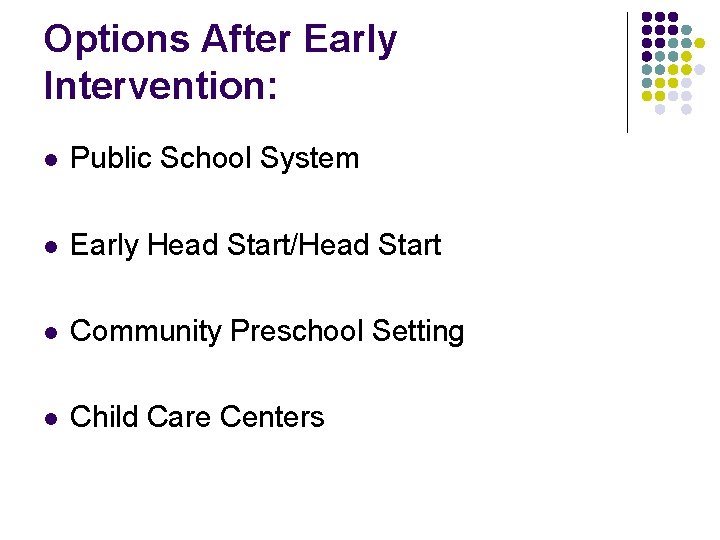 Options After Early Intervention:

- Public School System
- Early Head Start/Head Start
- Community Preschool Setting
- Child Care Centers